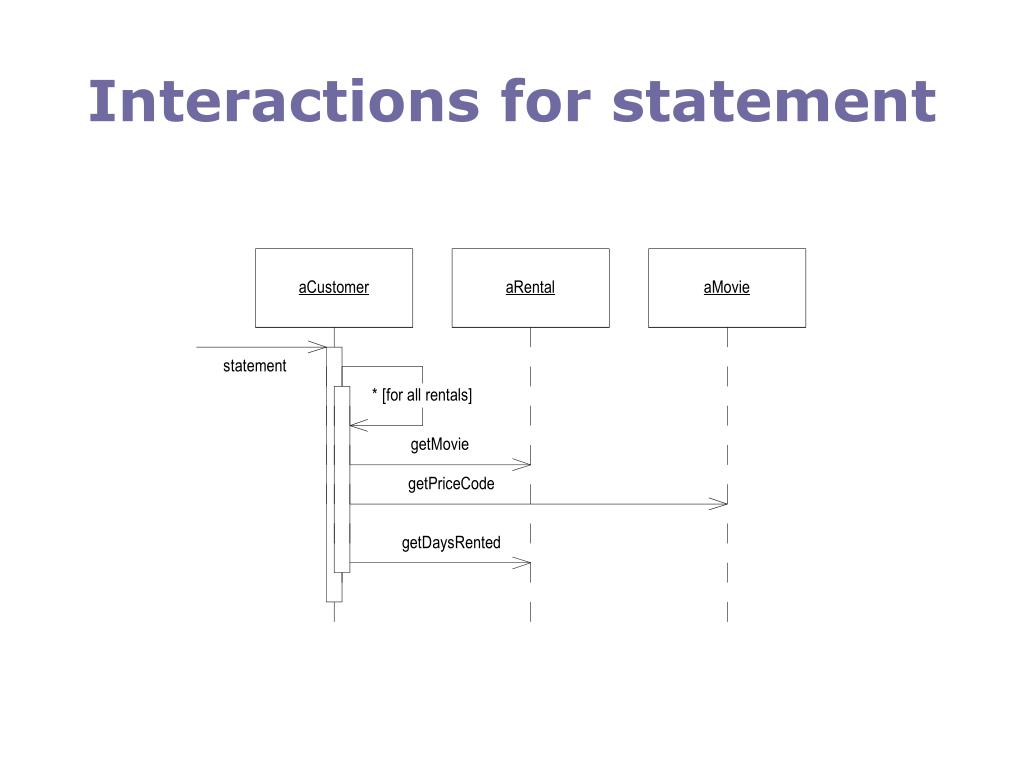 Interactions for statement

aCustomer

aRental

aMovie

statement

* [for all rentals]

getMovie

getPriceCode

getDaysRented